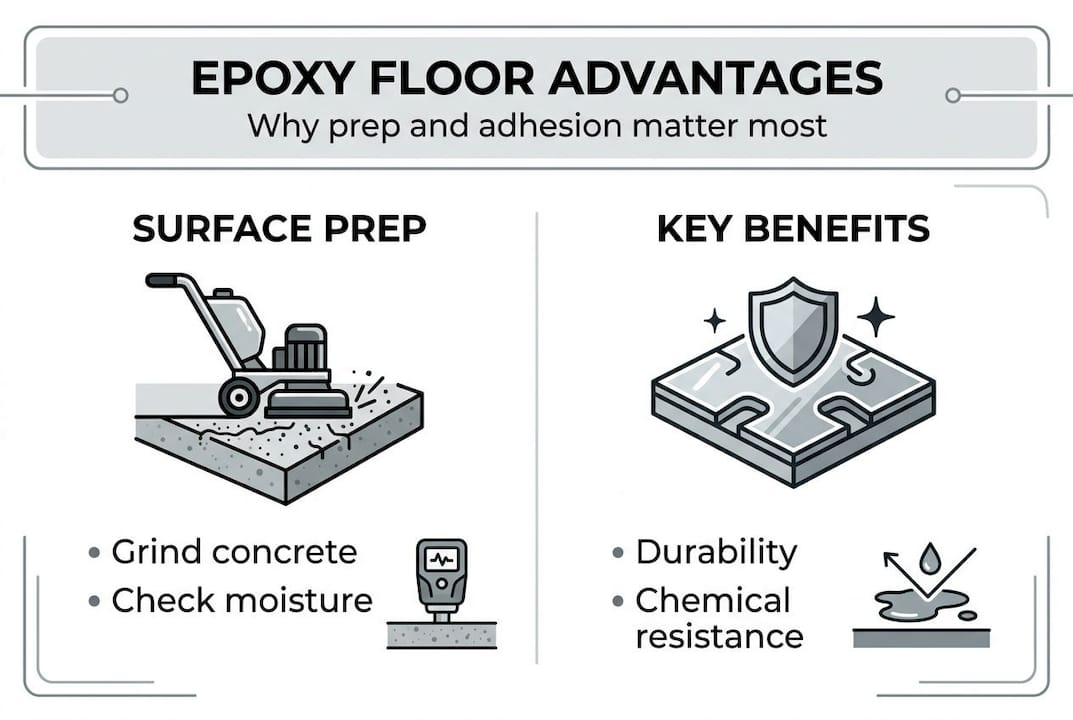 EPOXY FLOOR ADVANTAGES
Why prep and adhesion matter most

SURFACE PREP

• Grind concrete
• Check moisture

KEY BENEFITS

• Durability
• Chemical resistance